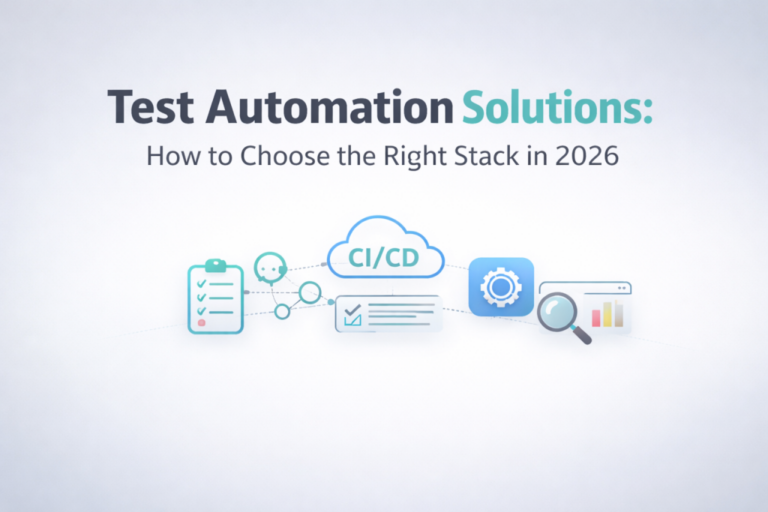 Test Automation Solutions:

How to Choose the Right Stack in 2026

CI/CD